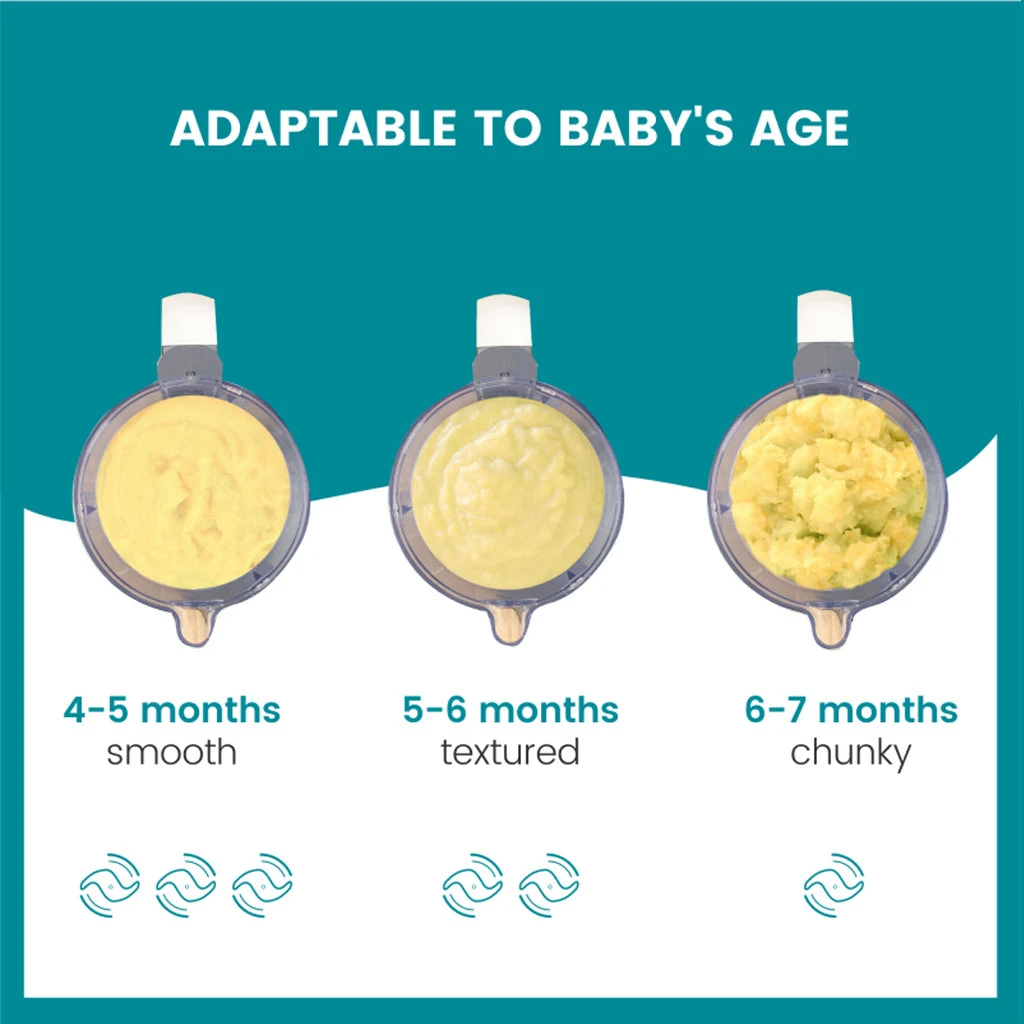 ADAPTABLE TO BABY'S AGE

4-5 months
smooth

5-6 months
textured

6-7 months
chunky